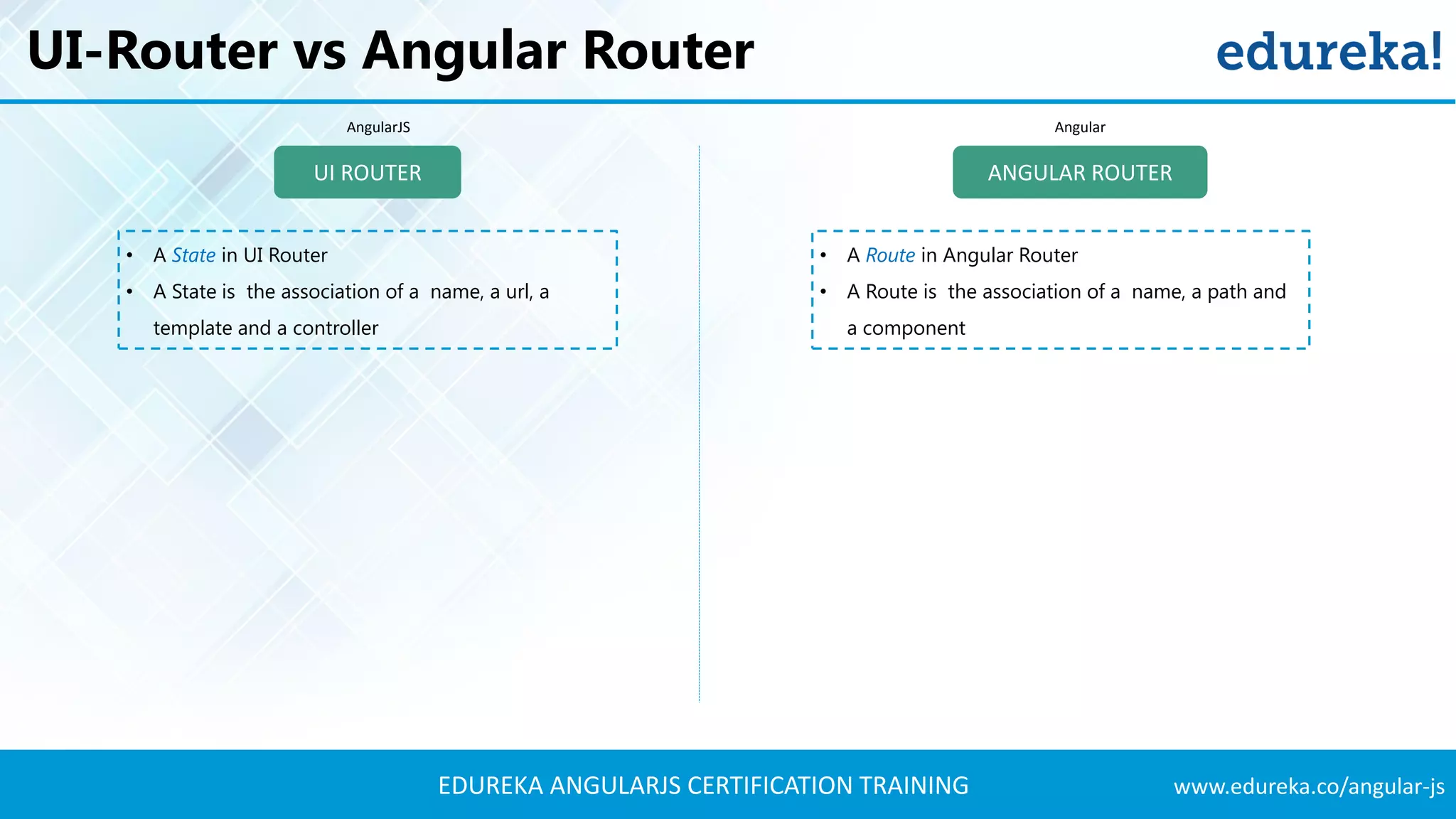 UI-Router vs Angular Router

edureka!

AngularJS

UI ROUTER

• A State in UI Router
• A State is the association of a name, a url, a template and a controller

Angular

ANGULAR ROUTER

• A Route in Angular Router
• A Route is the association of a name, a path and a component

EDUREKA ANGULARJS CERTIFICATION TRAINING

www.edureka.co/angular-js